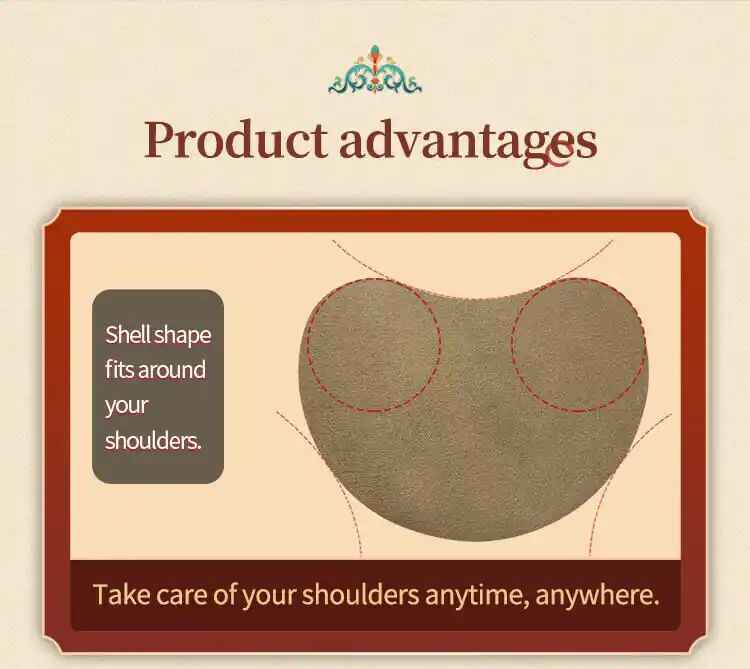 Product advantages

Shell shape fits around your shoulders.

Take care of your shoulders anytime, anywhere.